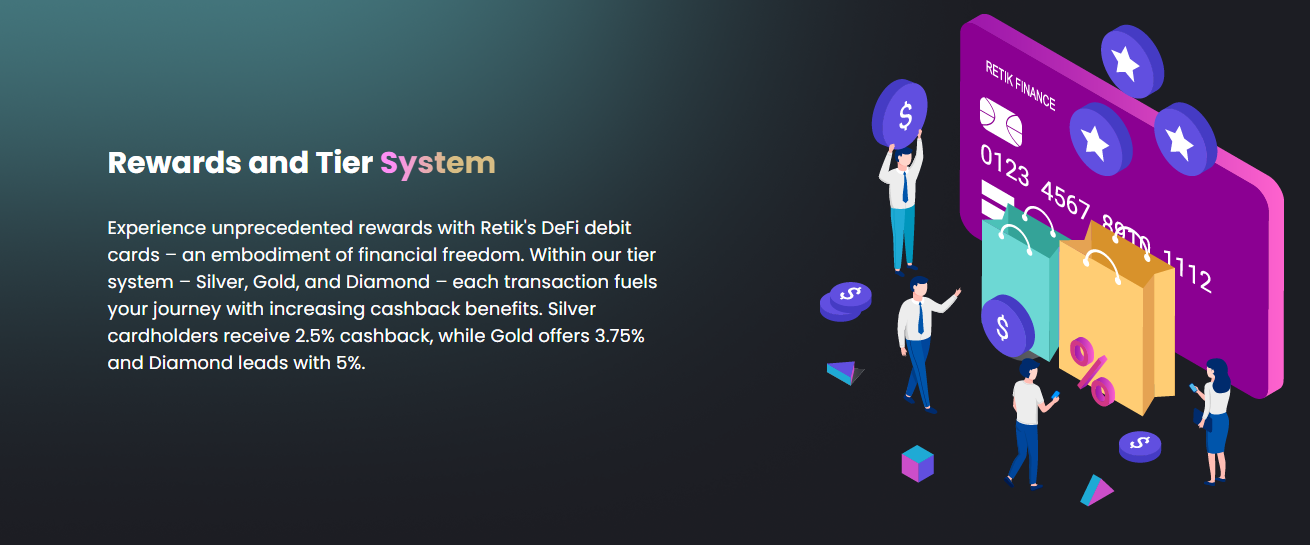 Rewards and Tier System

Experience unprecedented rewards with Retik's DeFi debit cards – an embodiment of financial freedom. Within our tier system – Silver, Gold, and Diamond – each transaction fuels your journey with increasing cashback benefits. Silver cardholders receive 2.5% cashback, while Gold offers 3.75% and Diamond leads with 5%.

RETIK FINANCE

0123 4567 8910 1112

$

$

$

$

%